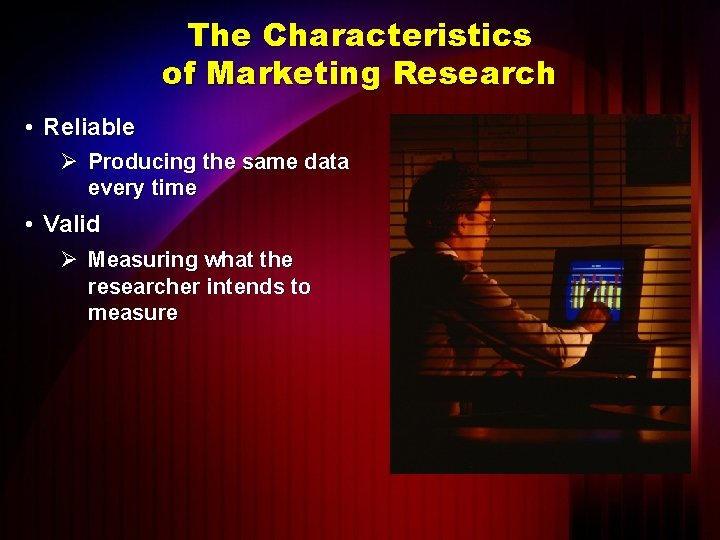 The Characteristics of Marketing Research

• Reliable
➢ Producing the same data every time
• Valid
➢ Measuring what the researcher intends to measure